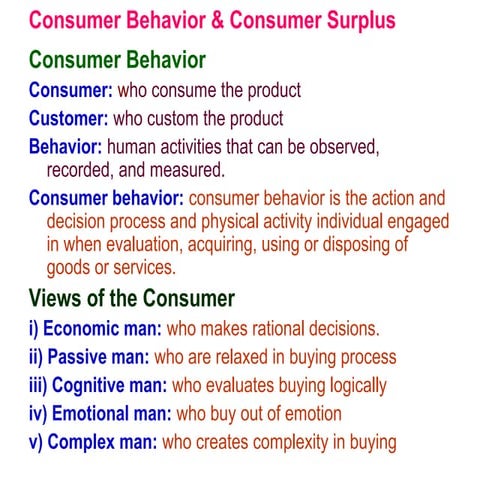 Consumer Behavior & Consumer Surplus

Consumer Behavior

Consumer: who consume the product

Customer: who custom the product

Behavior: human activities that can be observed, recorded, and measured.

Consumer behavior: consumer behavior is the action and decision process and physical activity individual engaged in when evaluation, acquiring, using or disposing of goods or services.

Views of the Consumer

i) Economic man: who makes rational decisions.

ii) Passive man: who are relaxed in buying process

iii) Cognitive man: who evaluates buying logically

iv) Emotional man: who buy out of emotion

v) Complex man: who creates complexity in buying